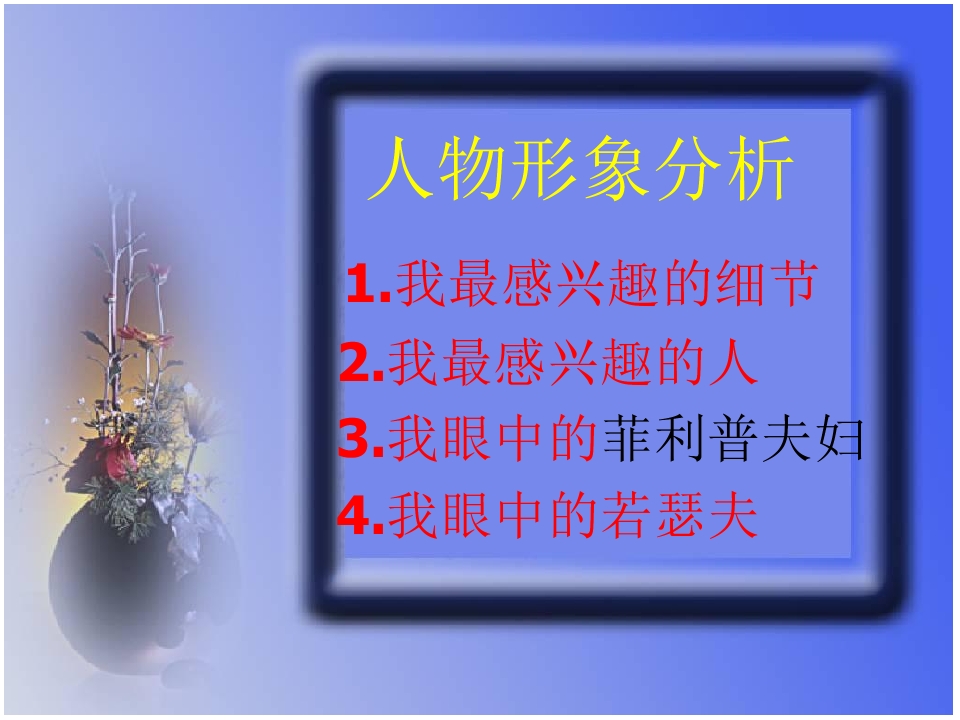 人物形象分析

1.我最感兴趣的细节
2.我最感兴趣的人
3.我眼中的菲利普夫妇
4.我眼中的若瑟夫